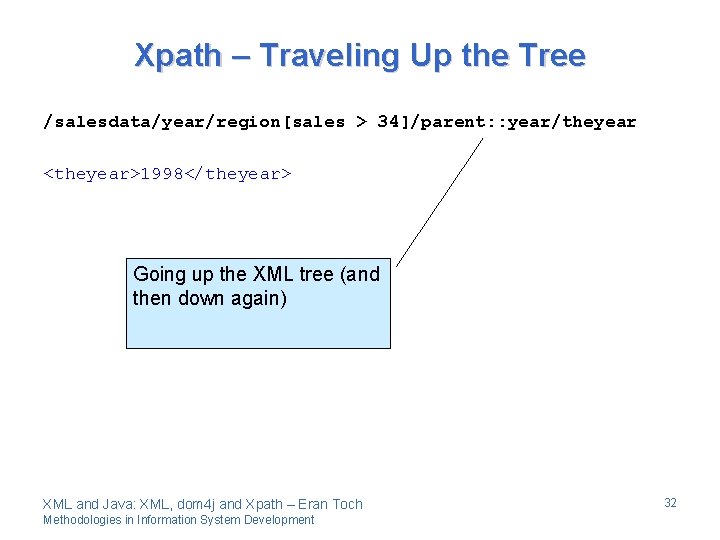 Xpath – Traveling Up the Tree

/salesdata/year/region[sales > 34]/parent::year/theyear

<theyear>1998</theyear>

Going up the XML tree (and then down again)

XML and Java: XML, dom4j and Xpath – Eran Toch
Methodologies in Information System Development

32